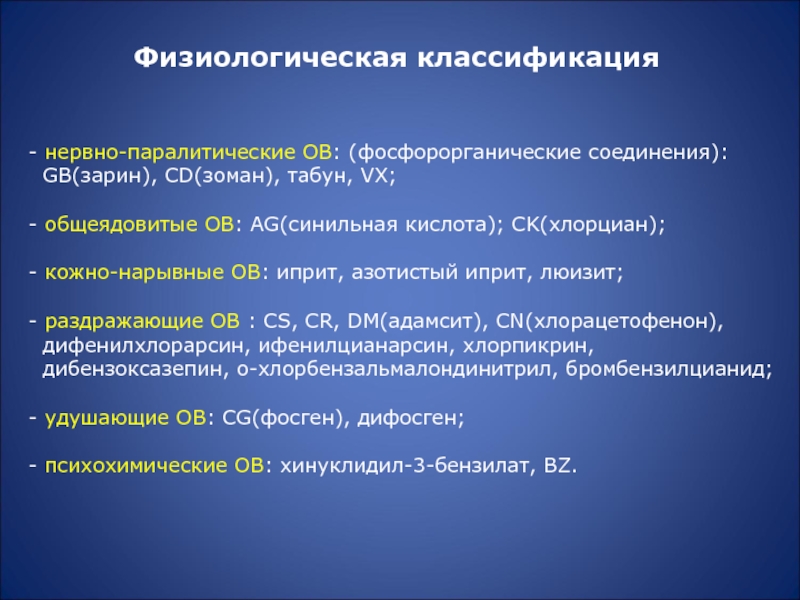 Физиологическая классификация

- нервно-паралитические ОВ: (фосфорорганические соединения): GB(зарин), CD(зоман), табун, VX;

- общеядовитые ОВ: AG(синильная кислота); CK(хлорциан);

- кожно-нарывные ОВ: иприт, азотистый иприт, люизит;

- раздражающие ОВ : CS, CR, DM(адамсит), CN(хлорацетофенон), дифенилхлорарсин, ифенилцианарсин, хлорпикрин, дибензоксазепин, о-хлорбензальмалондинитрил, бромбензилцианид;

- удушающие ОВ: CG(фосген), дифосген;

- психохимические ОВ: хинуклидил-3-бензилат, BZ.